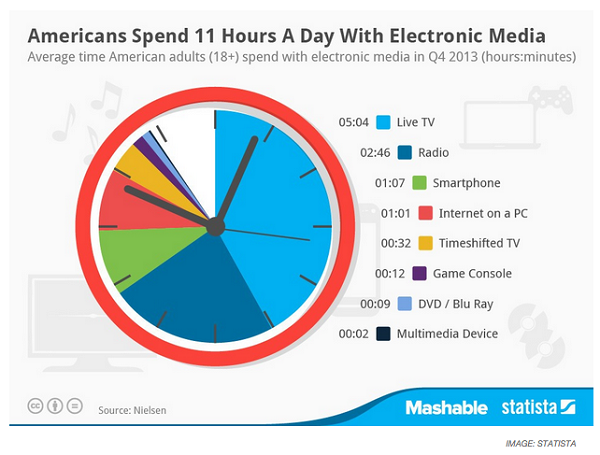 Americans Spend 11 Hours A Day With Electronic Media
Average time American adults (18+) spend with electronic media in Q4 2013 (hours:minutes)

05:04 Live TV
02:46 Radio
01:07 Smartphone
01:01 Internet on a PC
00:32 Timeshifted TV
00:12 Game Console
00:09 DVD / Blu Ray
00:02 Multimedia Device

Source: Nielsen

Mashable statista

IMAGE: STATISTA